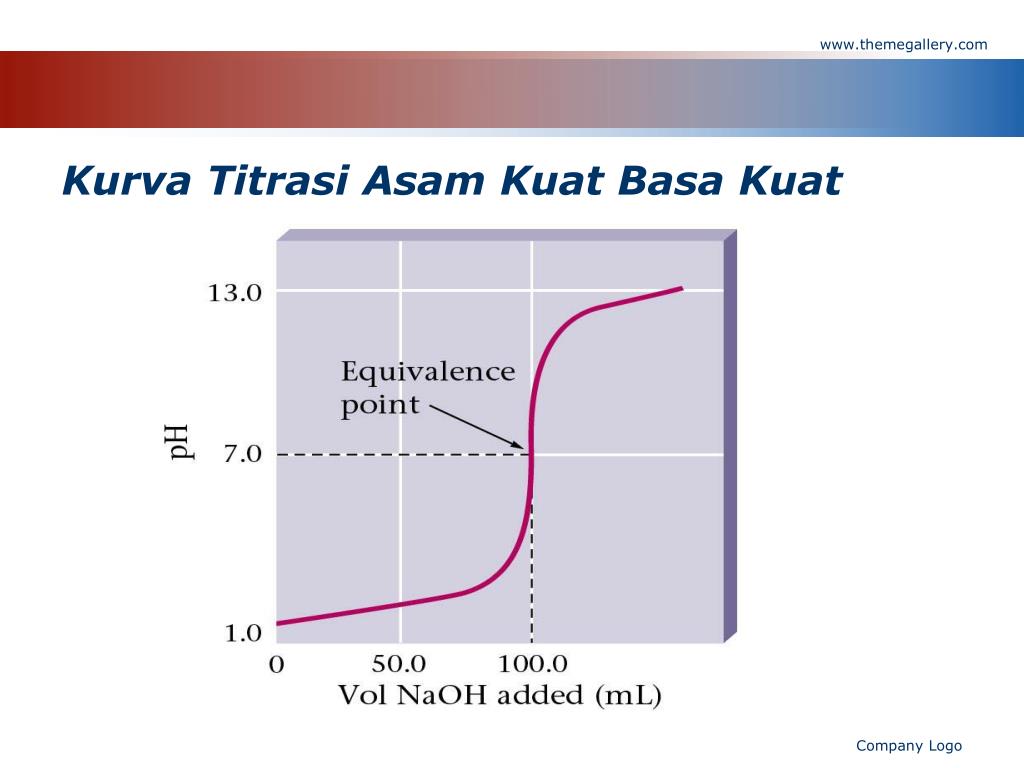 www.themegallery.com

Kurva Titrasi Asam Kuat Basa Kuat

13.0

Equivalence point

pH

7.0

1.0

0

50.0

100.0

Vol NaOH added (mL)

Company Logo